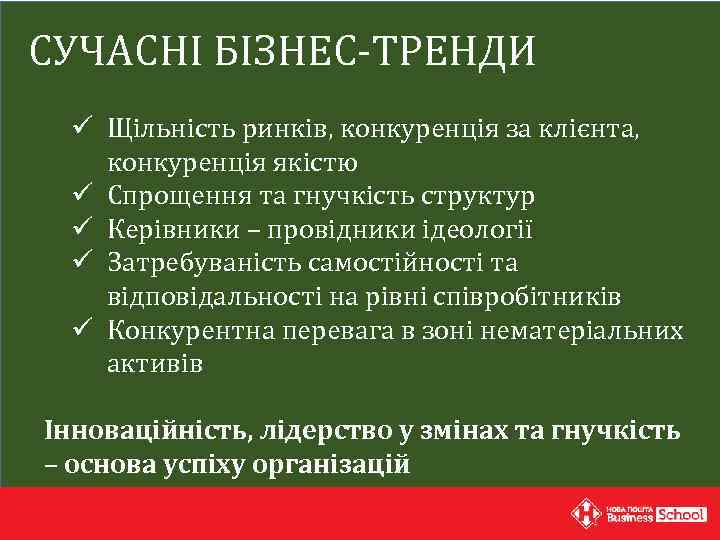 СУЧАСНІ БІЗНЕС-ТРЕНДИ

✓ Щільність ринків, конкуренція за клієнта, конкуренція якістю
✓ Спрощення та гнучкість структур
✓ Керівники – провідники ідеології
✓ Затребуваність самостійності та відповідальності на рівні співробітників
✓ Конкурентна перевага в зоні нематеріальних активів

Інноваційність, лідерство у змінах та гнучкість – основа успіху організацій

НОВА ПОШТА Business School